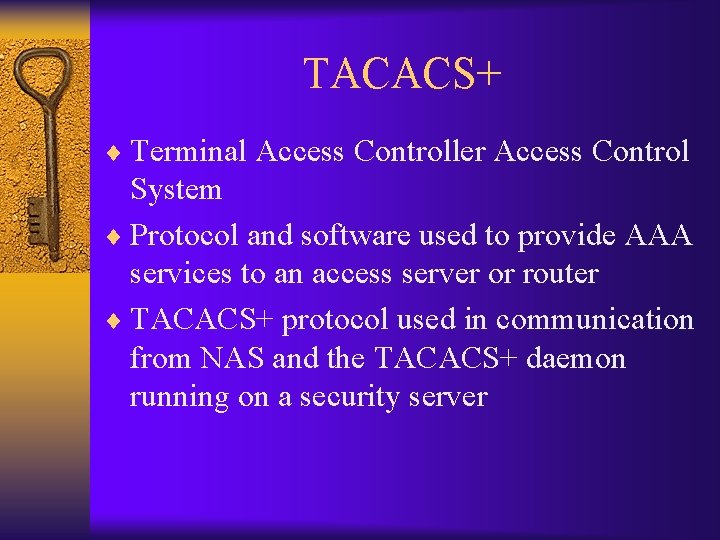 TACACS+

♦ Terminal Access Controller Access Control System

♦ Protocol and software used to provide AAA services to an access server or router

♦ TACACS+ protocol used in communication from NAS and the TACACS+ daemon running on a security server